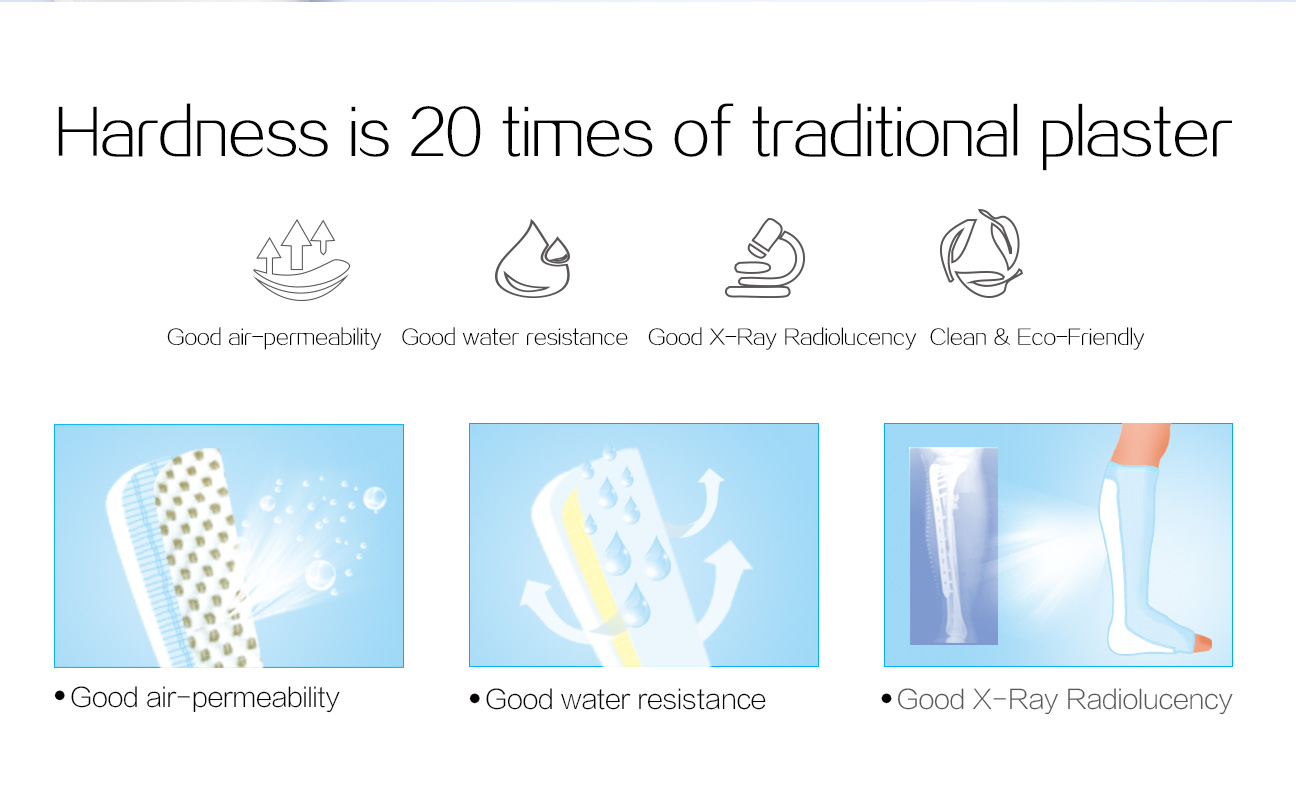 Hardness is 20 times of traditional plaster

Good air-permeability Good water resistance Good X-Ray Radiolucency Clean & Eco-Friendly

• Good air-permeability

• Good water resistance

• Good X-Ray Radiolucency